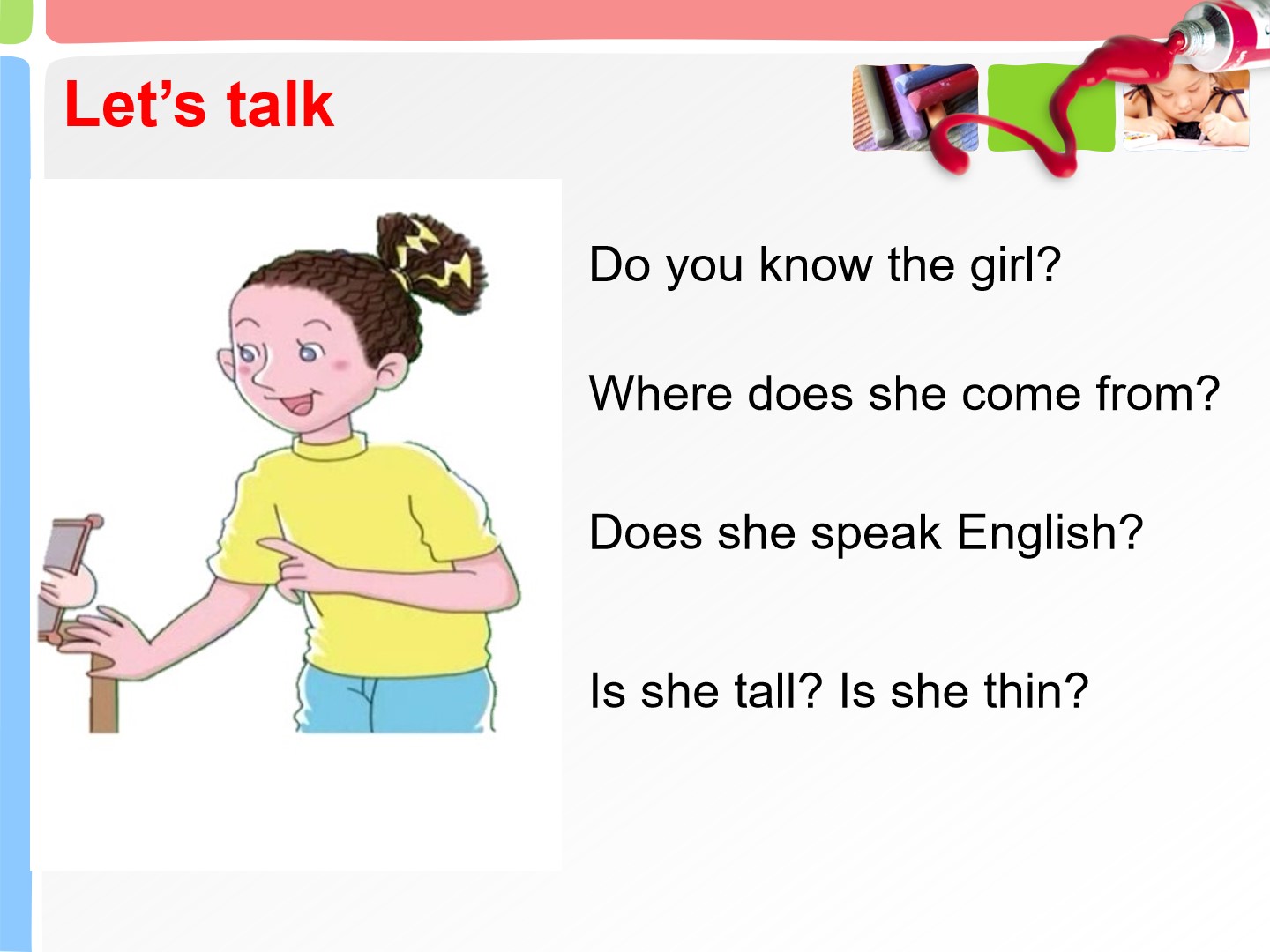 Let’s talk

Do you know the girl?

Where does she come from?

Does she speak English?

Is she tall? Is she thin?